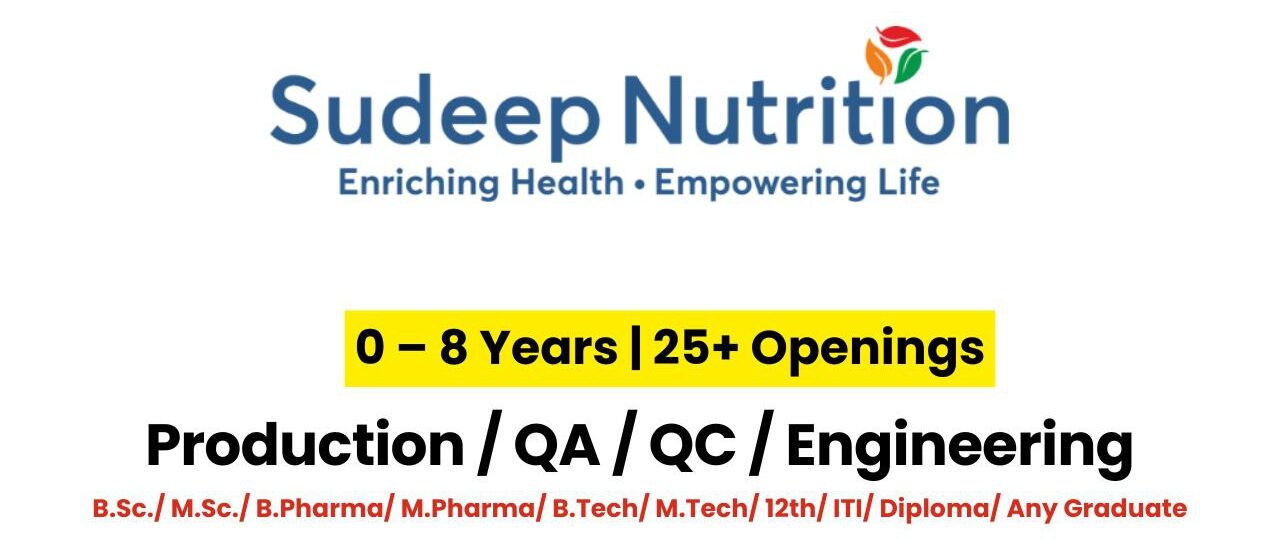 Sudeep Nutrition
Enriching Health • Empowering Life

0 – 8 Years | 25+ Openings

Production / QA / QC / Engineering

B.Sc./ M.Sc./ B.Pharma/ M.Pharma/ B.Tech/ M.Tech/ 12th/ ITI/ Diploma/ Any Graduate